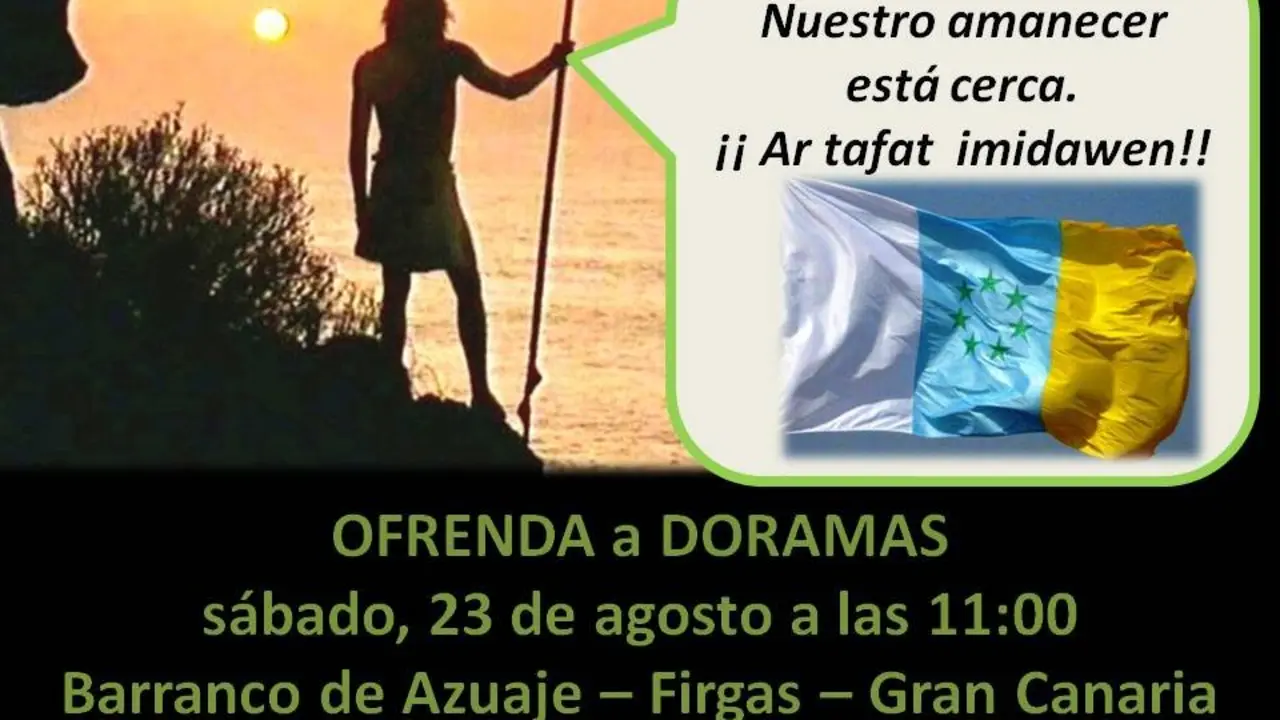 Nuestro amanecer está cerca. ¡¡ Ar tafat imidawen!!

OFRENDA a DORAMAS
sábado, 23 de agosto a las 11:00
Barranco de Azuaje – Firgas – Gran Canaria